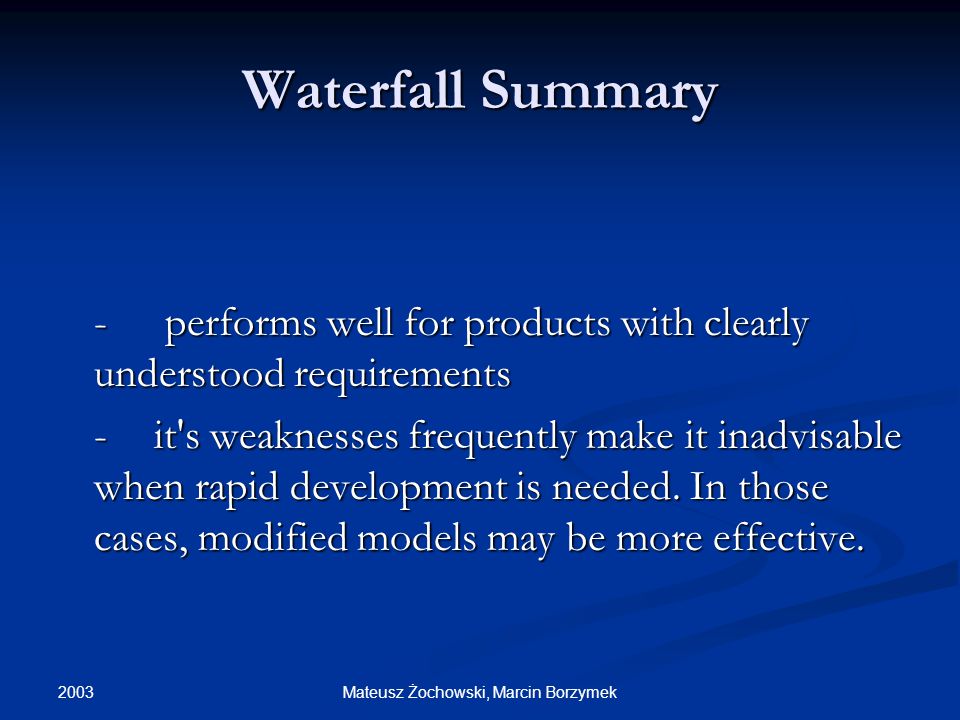 Waterfall Summary

- performs well for products with clearly understood requirements

- it's weaknesses frequently make it inadvisable when rapid development is needed. In those cases, modified models may be more effective.

2003

Mateusz Żochowski, Marcin Borzymek